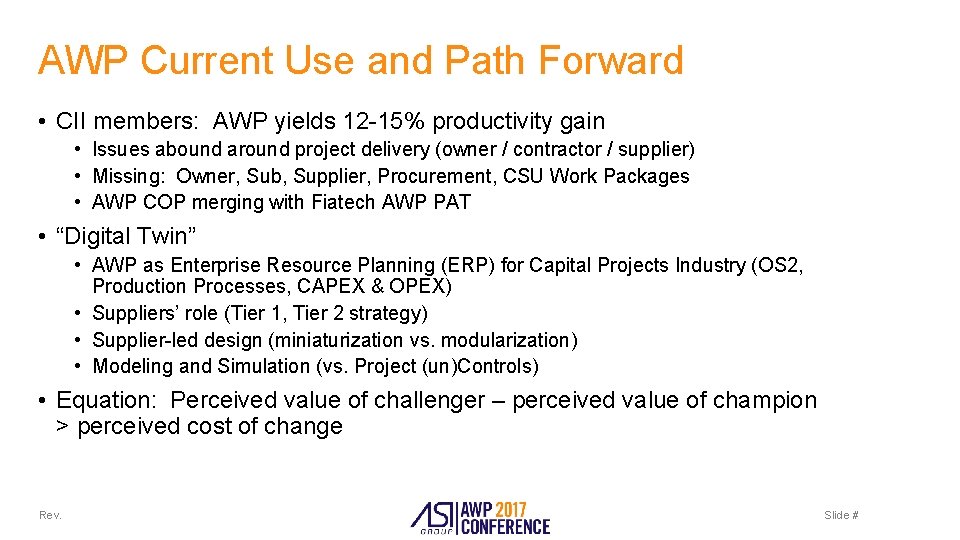 AWP Current Use and Path Forward

• CII members: AWP yields 12-15% productivity gain
  • Issues abound around project delivery (owner / contractor / supplier)
  • Missing: Owner, Sub, Supplier, Procurement, CSU Work Packages
  • AWP COP merging with Fiatech AWP PAT

• “Digital Twin”
  • AWP as Enterprise Resource Planning (ERP) for Capital Projects Industry (OS2, Production Processes, CAPEX & OPEX)
  • Suppliers’ role (Tier 1, Tier 2 strategy)
  • Supplier-led design (miniaturization vs. modularization)
  • Modeling and Simulation (vs. Project (un)Controls)

• Equation: Perceived value of challenger – perceived value of champion > perceived cost of change

Rev.

ASI GROUP AWP 2017 CONFERENCE

Slide #